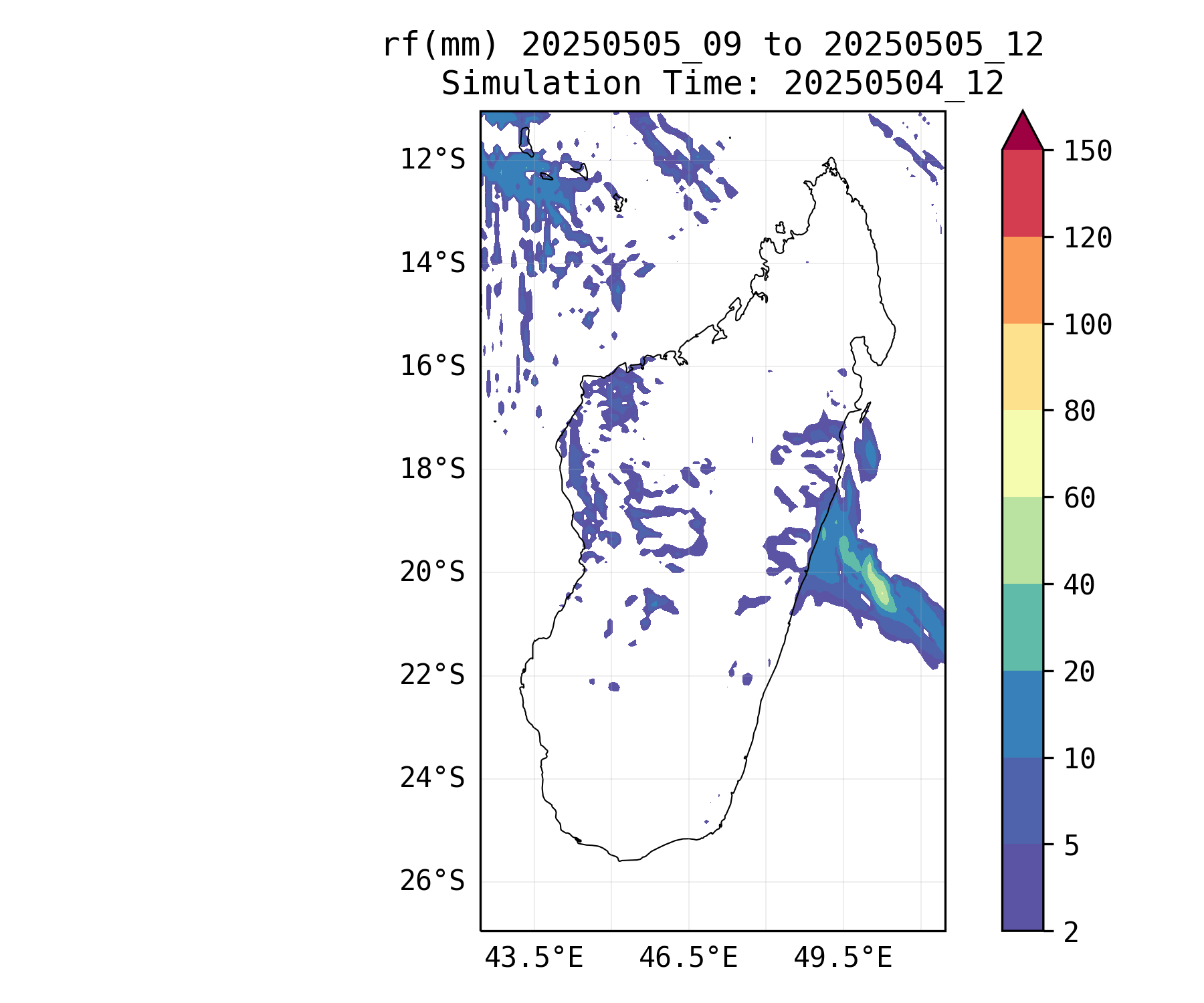 rf(mm) 20250505_09 to 20250505_12
Simulation Time: 20250504_12

12°S
14°S
16°S
18°S
20°S
22°S
24°S
26°S

43.5°E
46.5°E
49.5°E

150
120
100
80
60
40
20
10
5
2